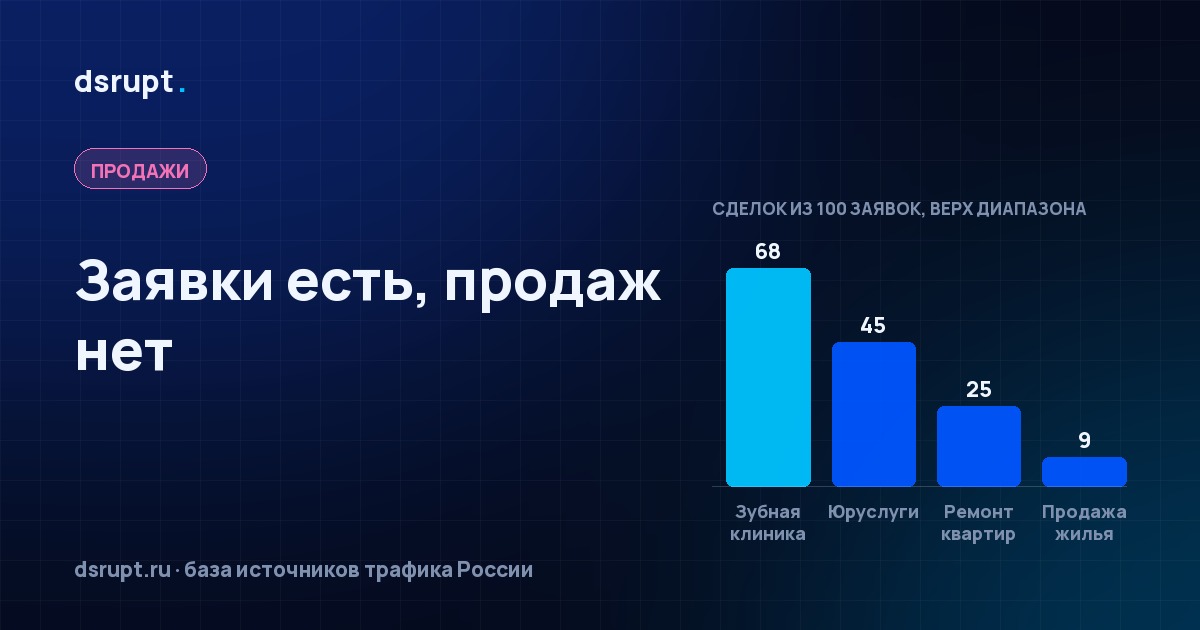 dsrupt.

ПРОДАЖИ

Заявки есть, продаж нет

СДЕЛОК ИЗ 100 ЗАЯВОК, ВЕРХ ДИАПАЗОНА

68
45
25
9

Зубная клиника
Юруслуги
Ремонт квартир
Продажа жилья

dsrupt.ru · база источников трафика России